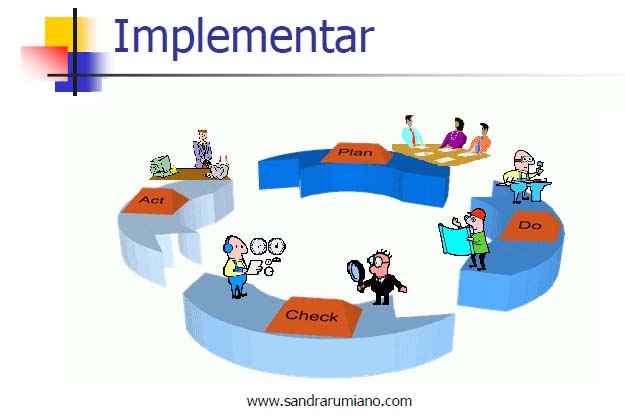 Implementar

Plan

Do

Check

Act

www.sandrarumiano.com